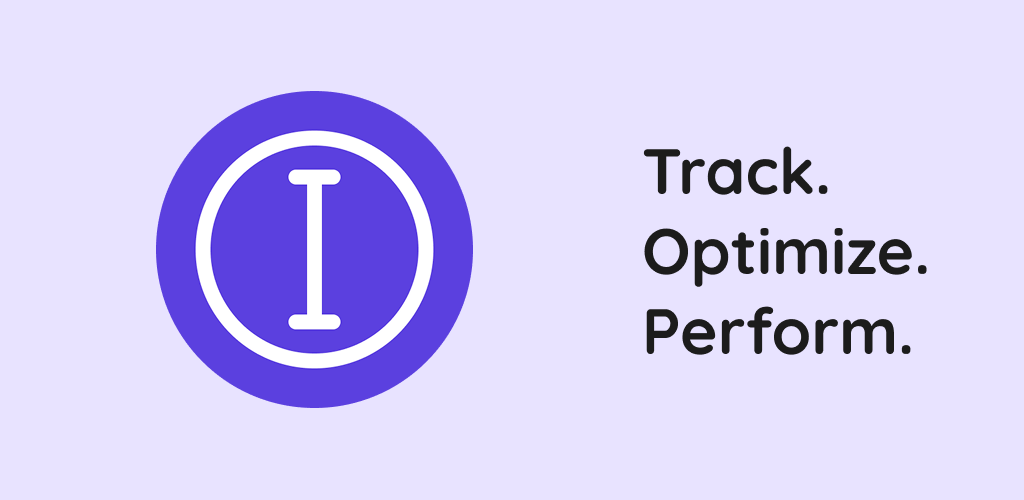 I

Track.
Optimize.
Perform.